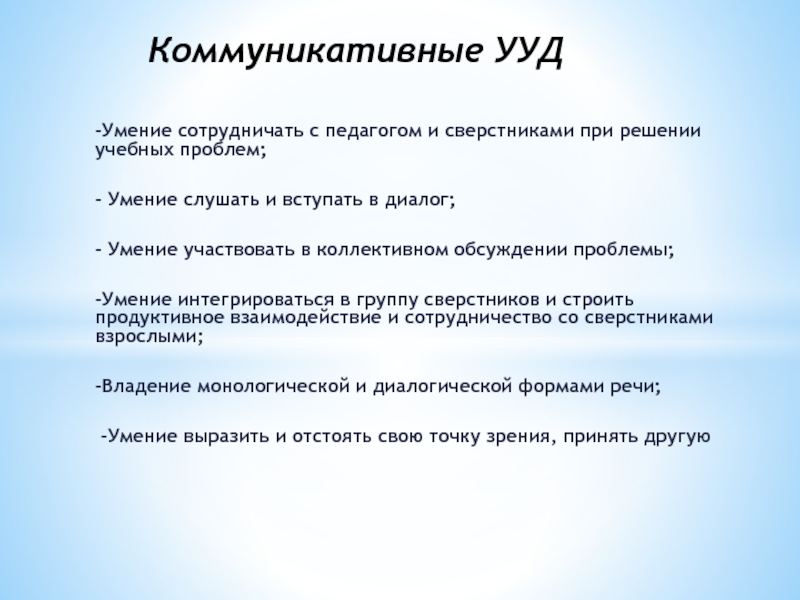 Коммуникативные УУД

-Умение сотрудничать с педагогом и сверстниками при решении учебных проблем;

- Умение слушать и вступать в диалог;

- Умение участвовать в коллективном обсуждении проблемы;

-Умение интегрироваться в группу сверстников и строить продуктивное взаимодействие и сотрудничество со сверстниками взрослыми;

-Владение монологической и диалогической формами речи;

-Умение выразить и отстоять свою точку зрения, принять другую